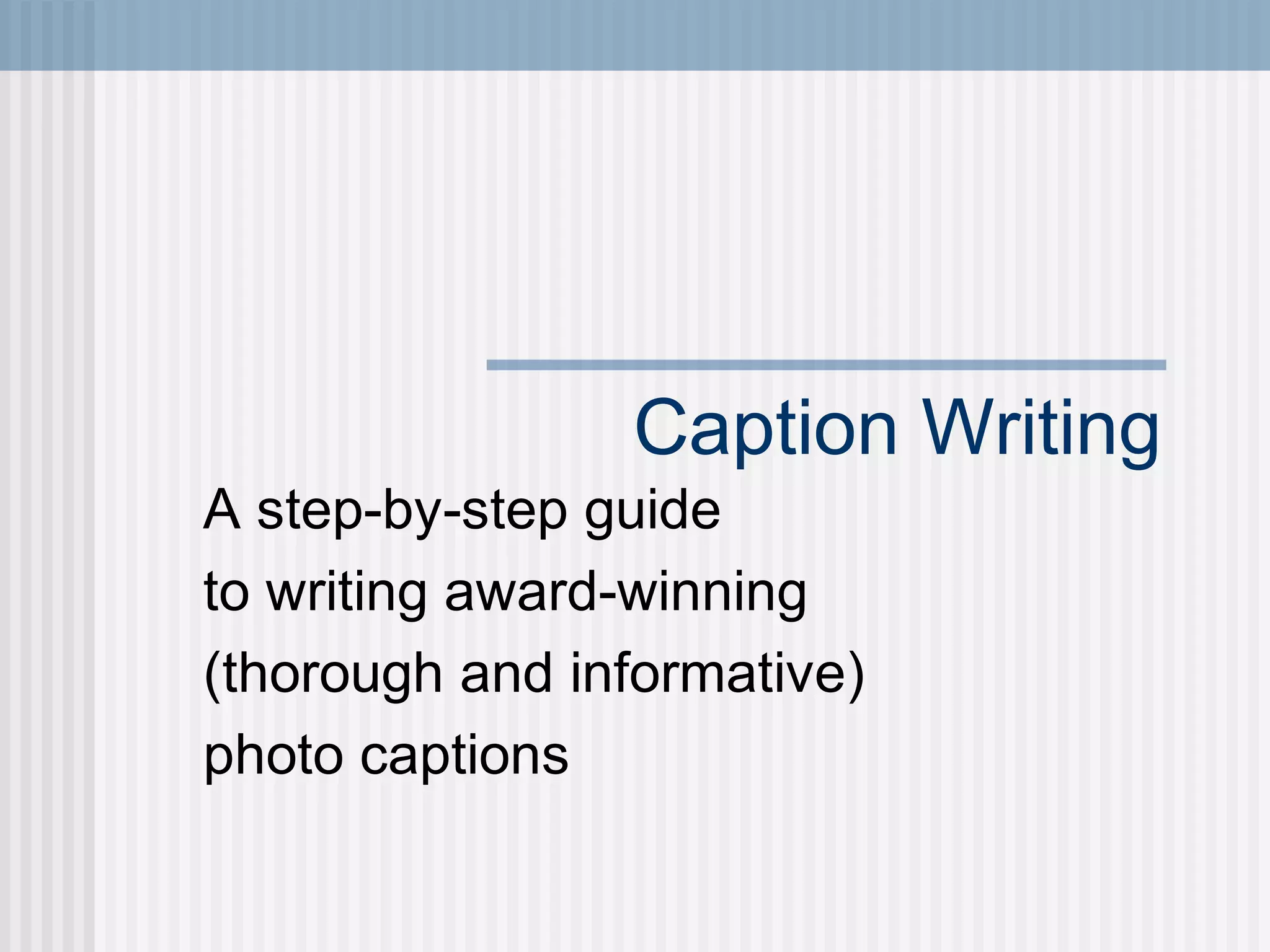 Caption Writing

A step-by-step guide
to writing award-winning
(thorough and informative)
photo captions